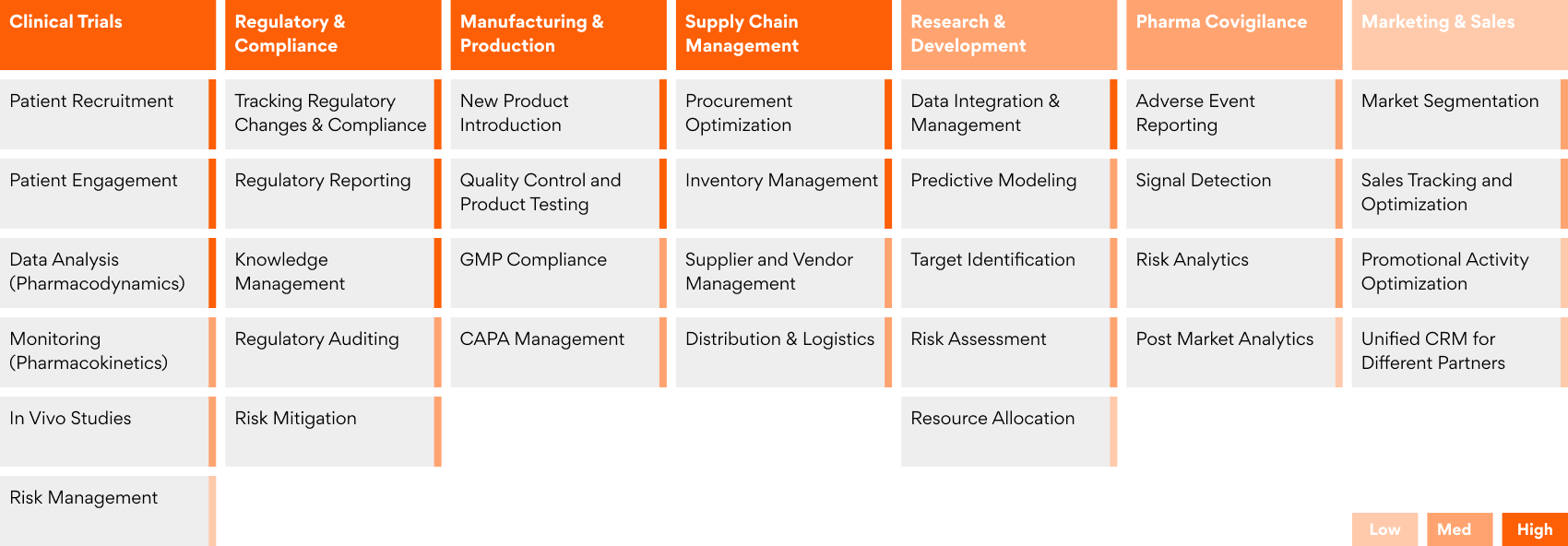 | Clinical Trials | Regulatory & Compliance | Manufacturing & Production | Supply Chain Management | Research & Development | Pharma Covigilance | Marketing & Sales |
|---|---|---|---|---|---|---|
| Patient Recruitment | Tracking Regulatory Changes & Compliance | New Product Introduction | Procurement Optimization | Data Integration & Management | Adverse Event Reporting | Market Segmentation |
| Patient Engagement | Regulatory Reporting | Quality Control and Product Testing | Inventory Management | Predictive Modeling | Signal Detection | Sales Tracking and Optimization |
| Data Analysis (Pharmacodynamics) | Knowledge Management | GMP Compliance | Supplier and Vendor Management | Target Identification | Risk Analytics | Promotional Activity Optimization |
| Monitoring (Pharmacokinetics) | Regulatory Auditing | CAPA Management | Distribution & Logistics | Risk Assessment | Post Market Analytics | Unified CRM for Different Partners |
| In Vivo Studies | Risk Mitigation | | | Resource Allocation | | |
| Risk Management | | | | | | |

Low Med High